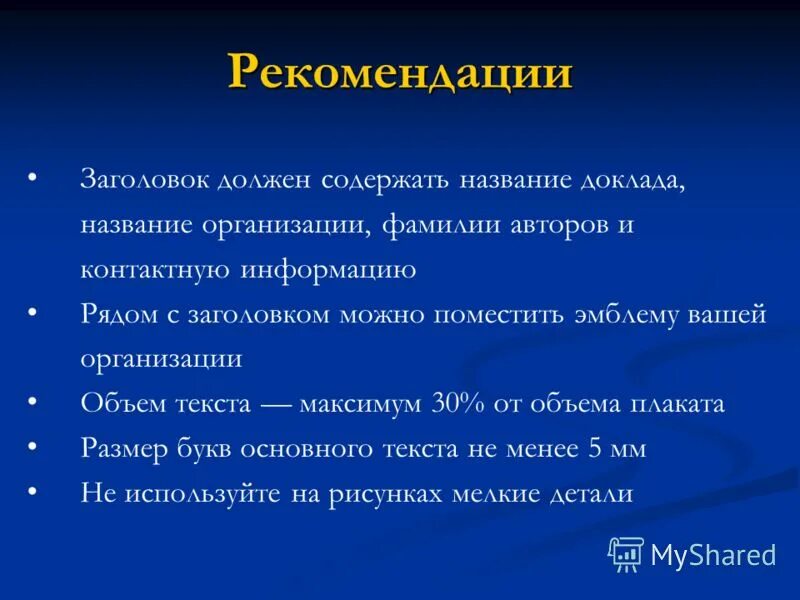 Рекомендации

• Заголовок должен содержать название доклада, название организации, фамилии авторов и контактную информацию
• Рядом с заголовком можно поместить эмблему вашей организации
• Объем текста — максимум 30% от объема плаката
• Размер букв основного текста не менее 5 мм
• Не используйте на рисунках мелкие детали

MyShared